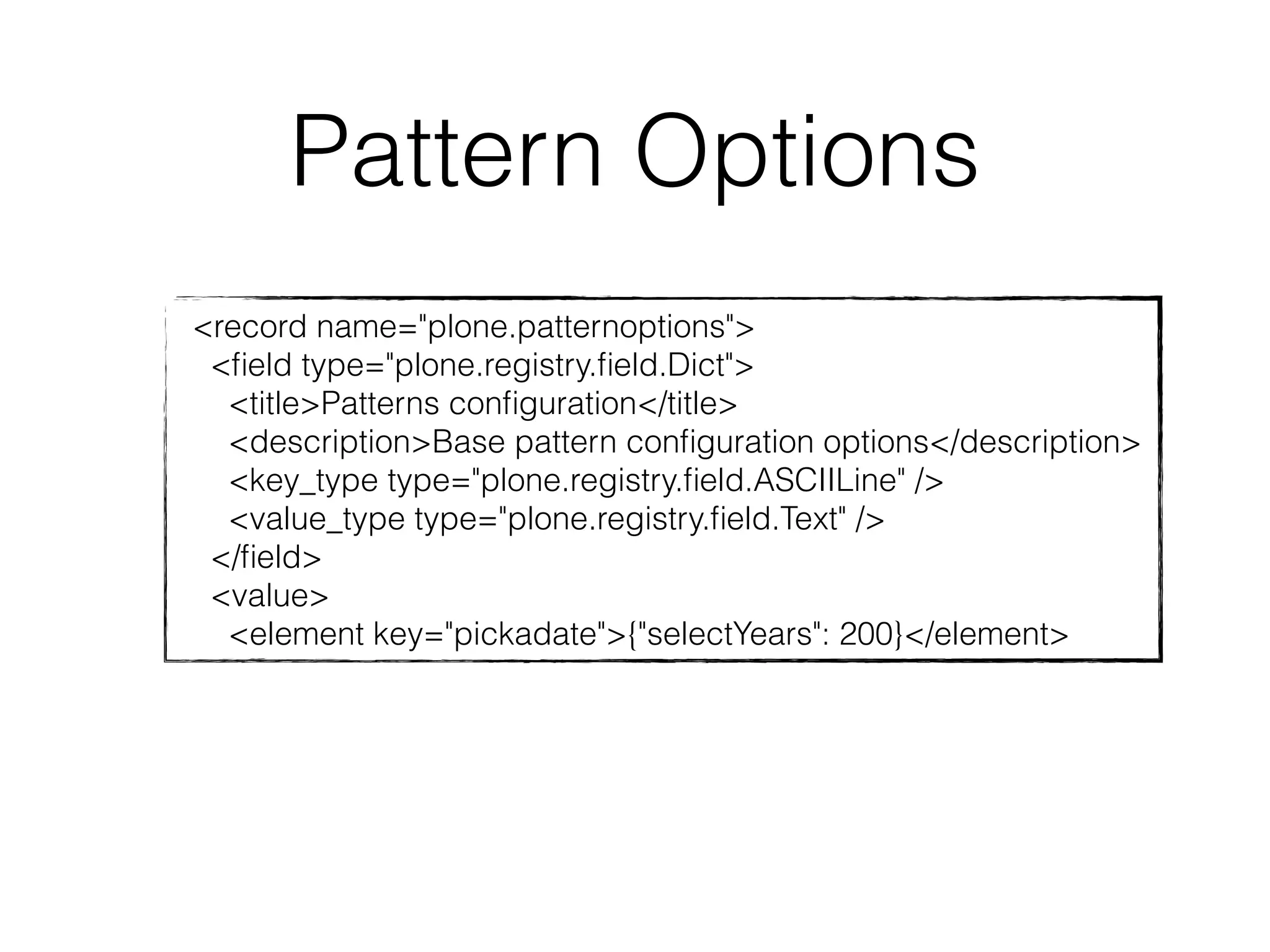 Pattern Options

<record name="plone.patternoptions">
  <field type="plone.registry.field.Dict">
    <title>Patterns configuration</title>
    <description>Base pattern configuration options</description>
    <key_type type="plone.registry.field.ASCIILine" />
    <value_type type="plone.registry.field.Text" />
  </field>
  <value>
    <element key="pickadate">{"selectYears": 200}</element>